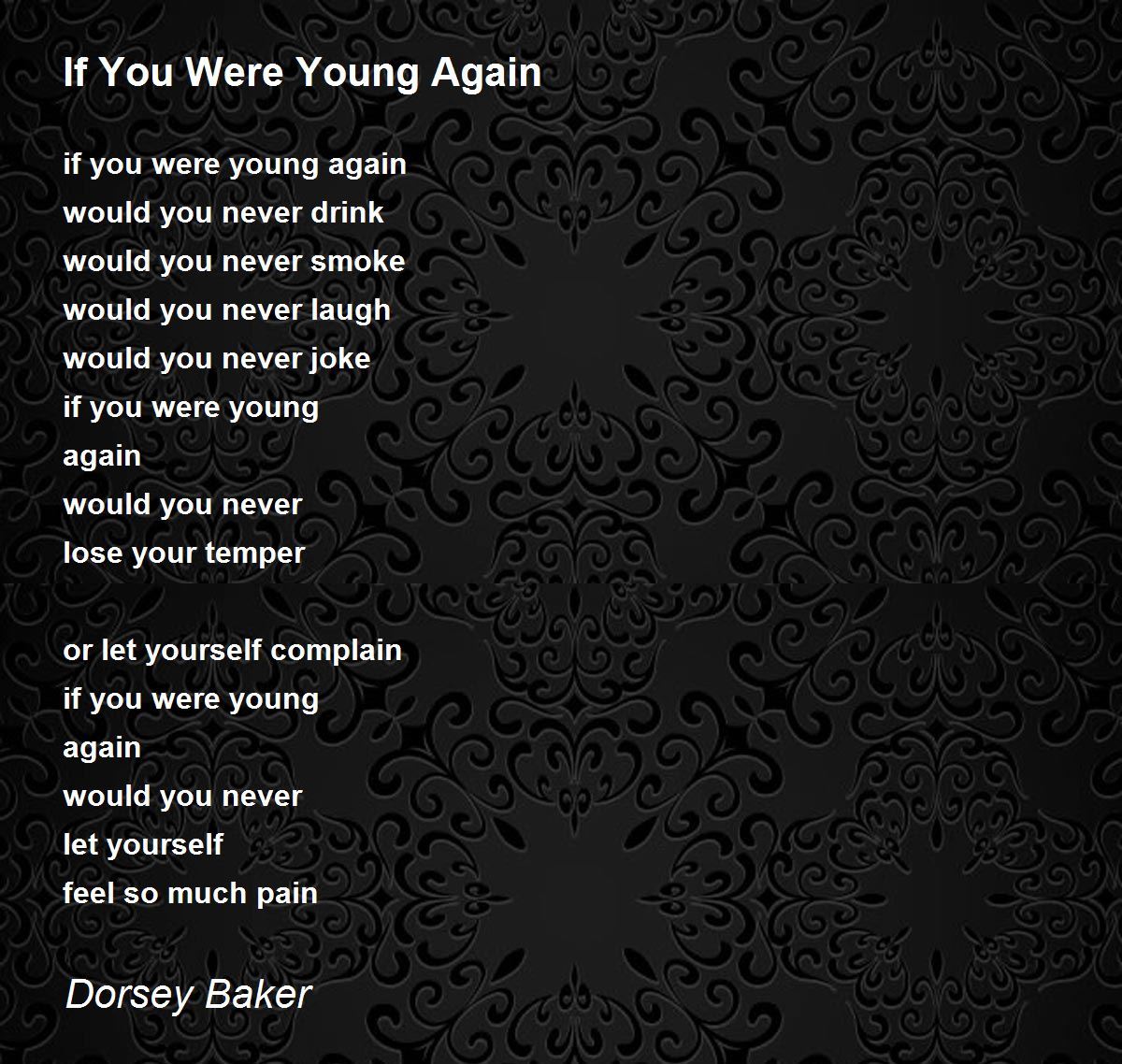 If You Were Young Again

if you were young again
would you never drink
would you never smoke
would you never laugh
would you never joke
if you were young
again
would you never
lose your temper

or let yourself complain
if you were young
again
would you never
let yourself
feel so much pain

Dorsey Baker